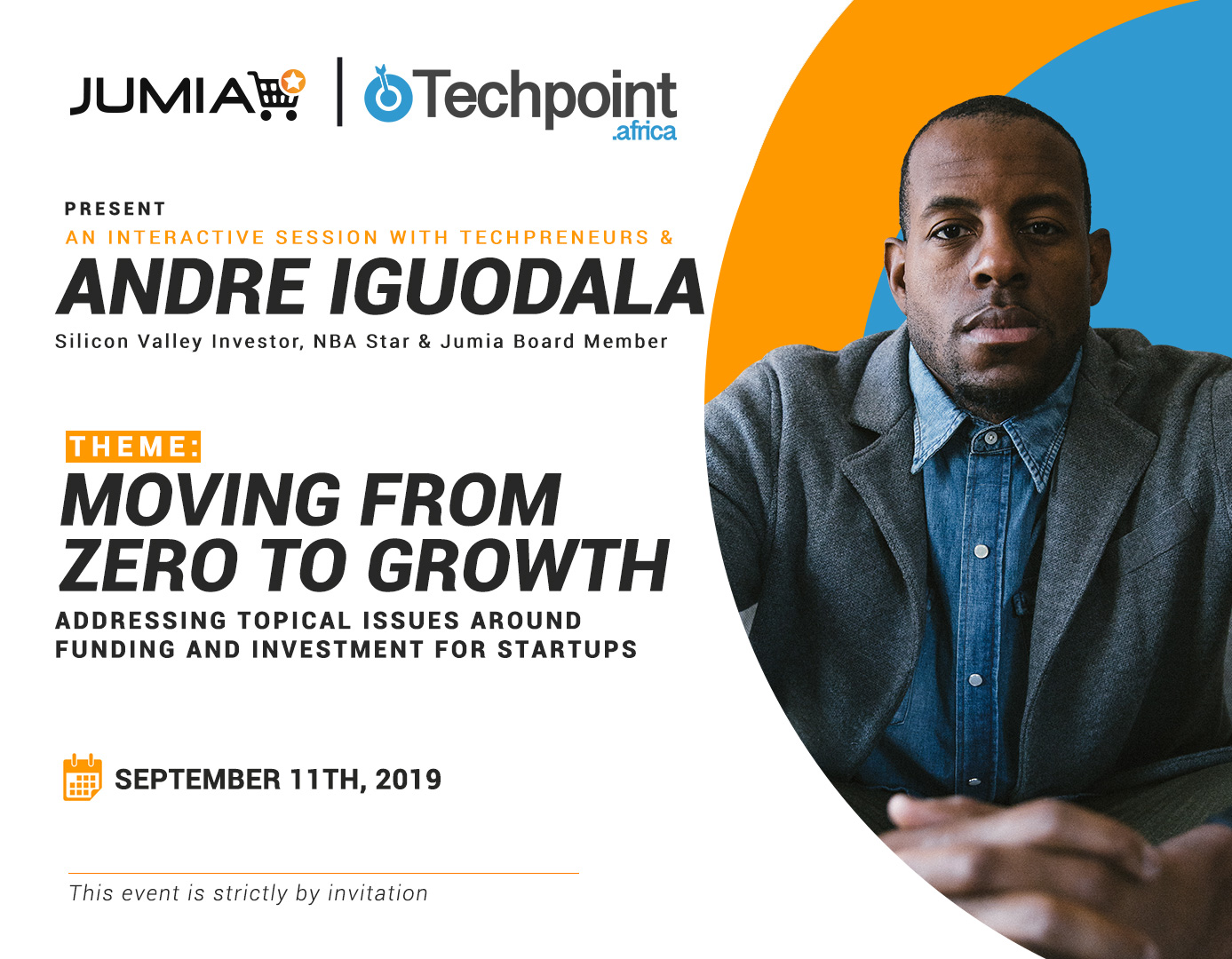 JUMIA | Techpoint .africa

PRESENT
AN INTERACTIVE SESSION WITH TECHPRENEURS &
ANDRE IGUODALA
Silicon Valley Investor, NBA Star & Jumia Board Member

THEME:
MOVING FROM ZERO TO GROWTH
ADDRESSING TOPICAL ISSUES AROUND FUNDING AND INVESTMENT FOR STARTUPS

SEPTEMBER 11TH, 2019

This event is strictly by invitation